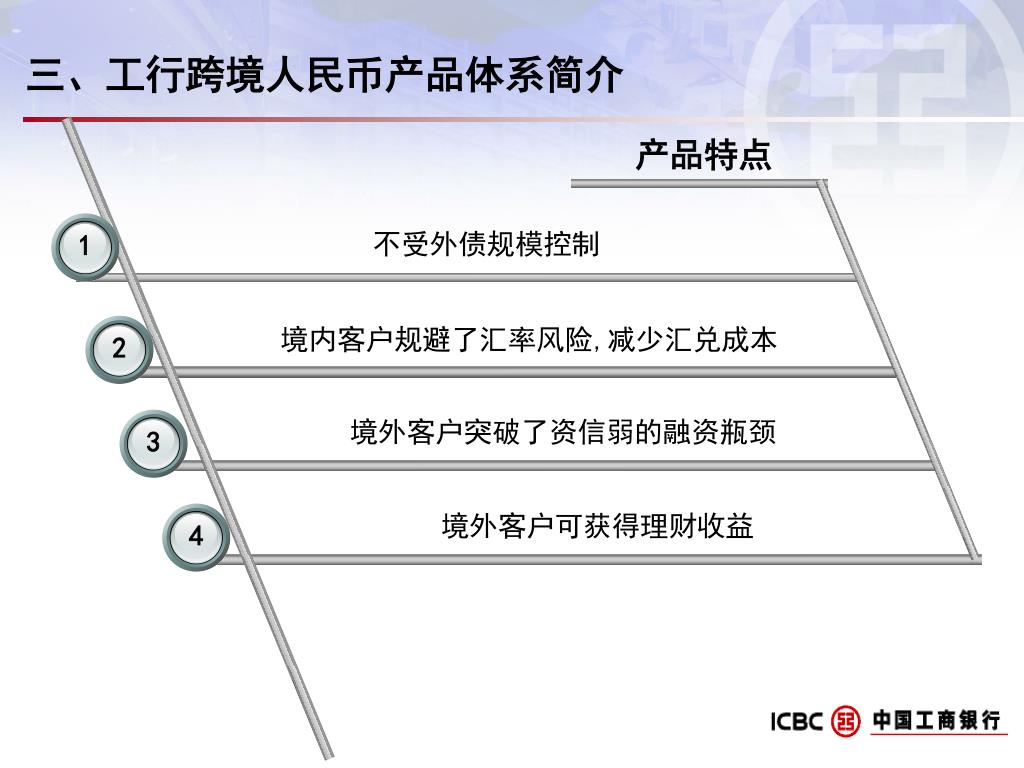 三、工行跨境人民币产品体系简介

产品特点

1
不受外债规模控制

2
境内客户规避了汇率风险,减少汇兑成本

3
境外客户突破了资信弱的融资瓶颈

4
境外客户可获得理财收益

ICBC 中国工商银行